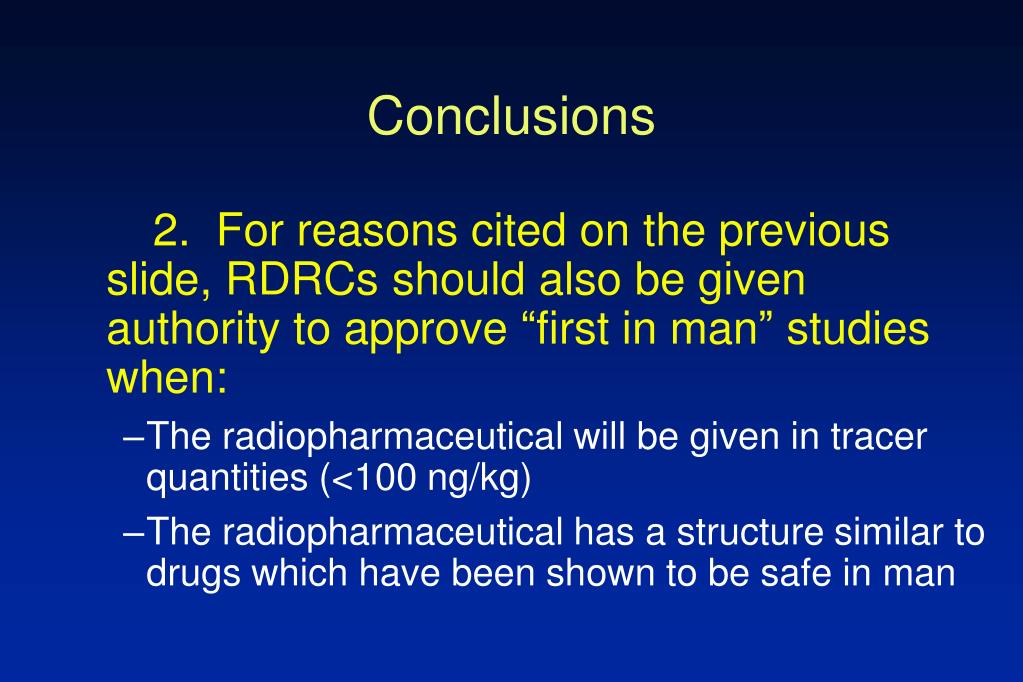 Conclusions

2. For reasons cited on the previous slide, RDRCs should also be given authority to approve “first in man” studies when:

–The radiopharmaceutical will be given in tracer quantities (<100 ng/kg)

–The radiopharmaceutical has a structure similar to drugs which have been shown to be safe in man